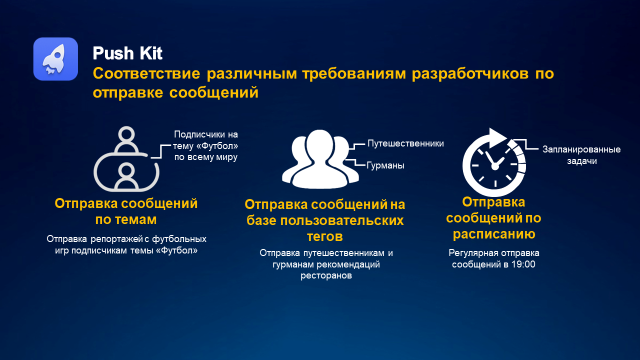 Push Kit
Соответствие различным требованиям разработчиков по отправке сообщений

Подписчики на тему «Футбол» по всему миру

Отправка сообщений по темам

Отправка репортажей с футбольных игр подписчикам темы «Футбол»

Путешественники
Гурманы

Отправка сообщений на базе пользовательских тегов

Отправка путешественникам и гурманам рекомендаций ресторанов

Запланированные задачи

Отправка сообщений по расписанию

Регулярная отправка сообщений в 19:00